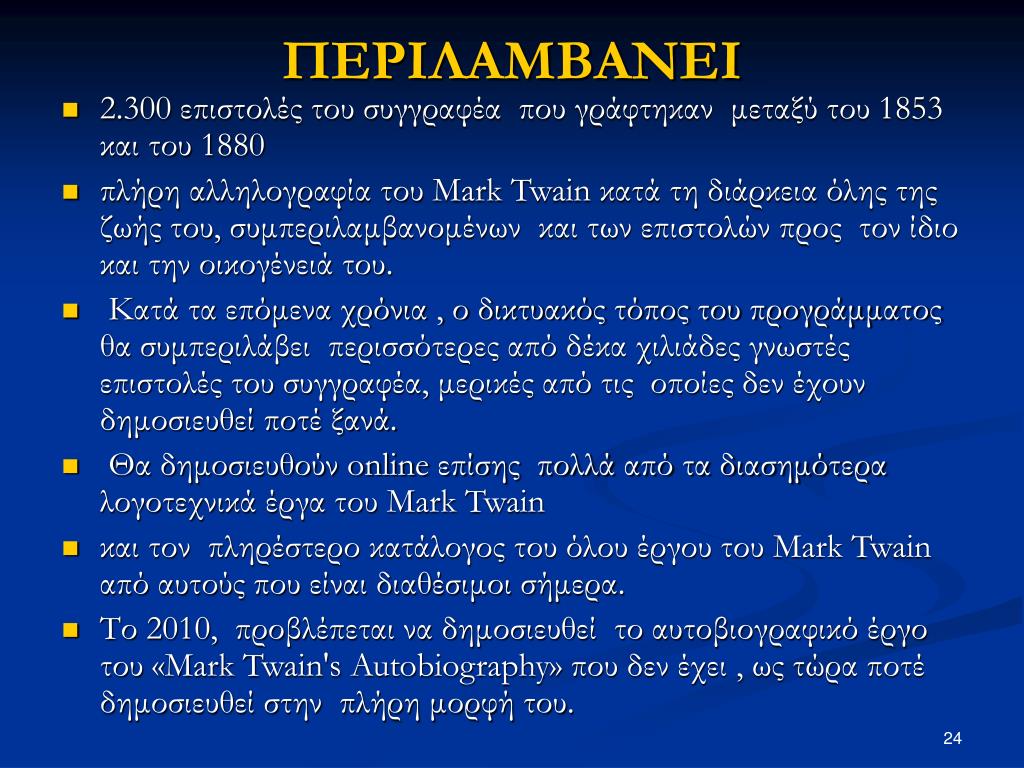 ΠΕΡΙΛΑΜΒΑΝΕΙ

- 2.300 επιστολές του συγγραφέα  που γράφτηκαν  μεταξύ του 1853 και του 1880
- πλήρη αλληλογραφία του Mark Twain κατά τη διάρκεια όλης της ζωής του, συμπεριλαμβανομένων  και των επιστολών προς  τον ίδιο και την οικογένειά του.
- Κατά τα επόμενα χρόνια , ο δικτυακός τόπος του προγράμματος θα συμπεριλάβει  περισσότερες από δέκα χιλιάδες γνωστές επιστολές του συγγραφέα, μερικές από τις  οποίες δεν έχουν δημοσιευθεί ποτέ ξανά.
- Θα δημοσιευθούν online επίσης  πολλά από τα διασημότερα λογοτεχνικά έργα του Mark Twain
- και τον  πληρέστερο κατάλογος του όλου έργου του Mark Twain από αυτούς που είναι διαθέσιμοι σήμερα.
- Το 2010,  προβλέπεται να δημοσιευθεί  το αυτοβιογραφικό έργο του «Mark Twain's Autobiography» που δεν έχει , ως τώρα ποτέ δημοσιευθεί στην  πλήρη μορφή του.

24